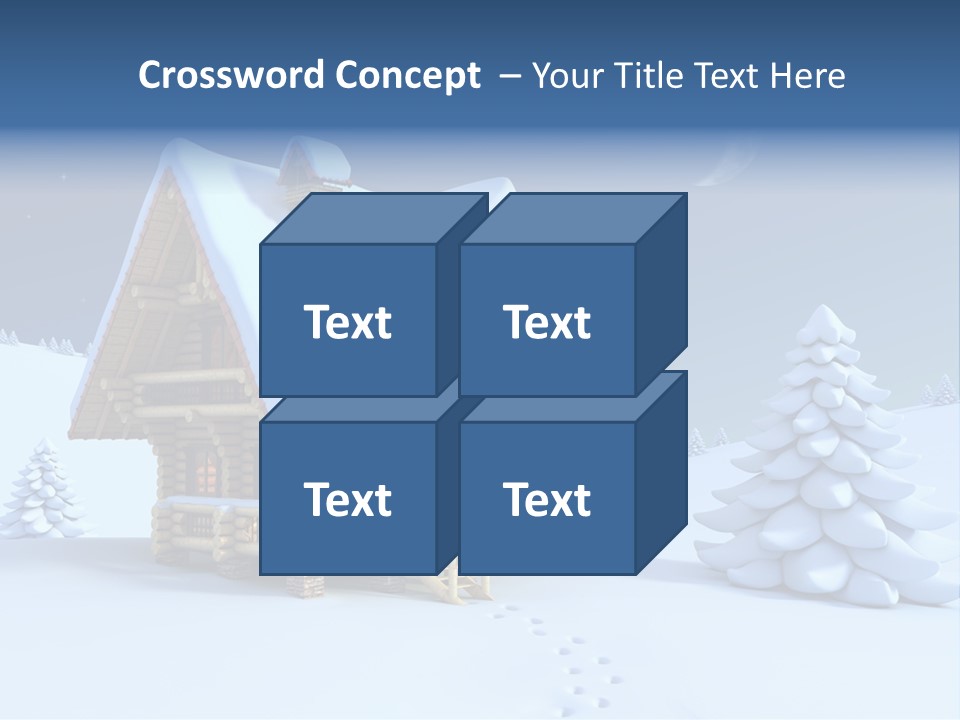 Crossword Concept – Your Title Text Here

Text

Text

Text

Text